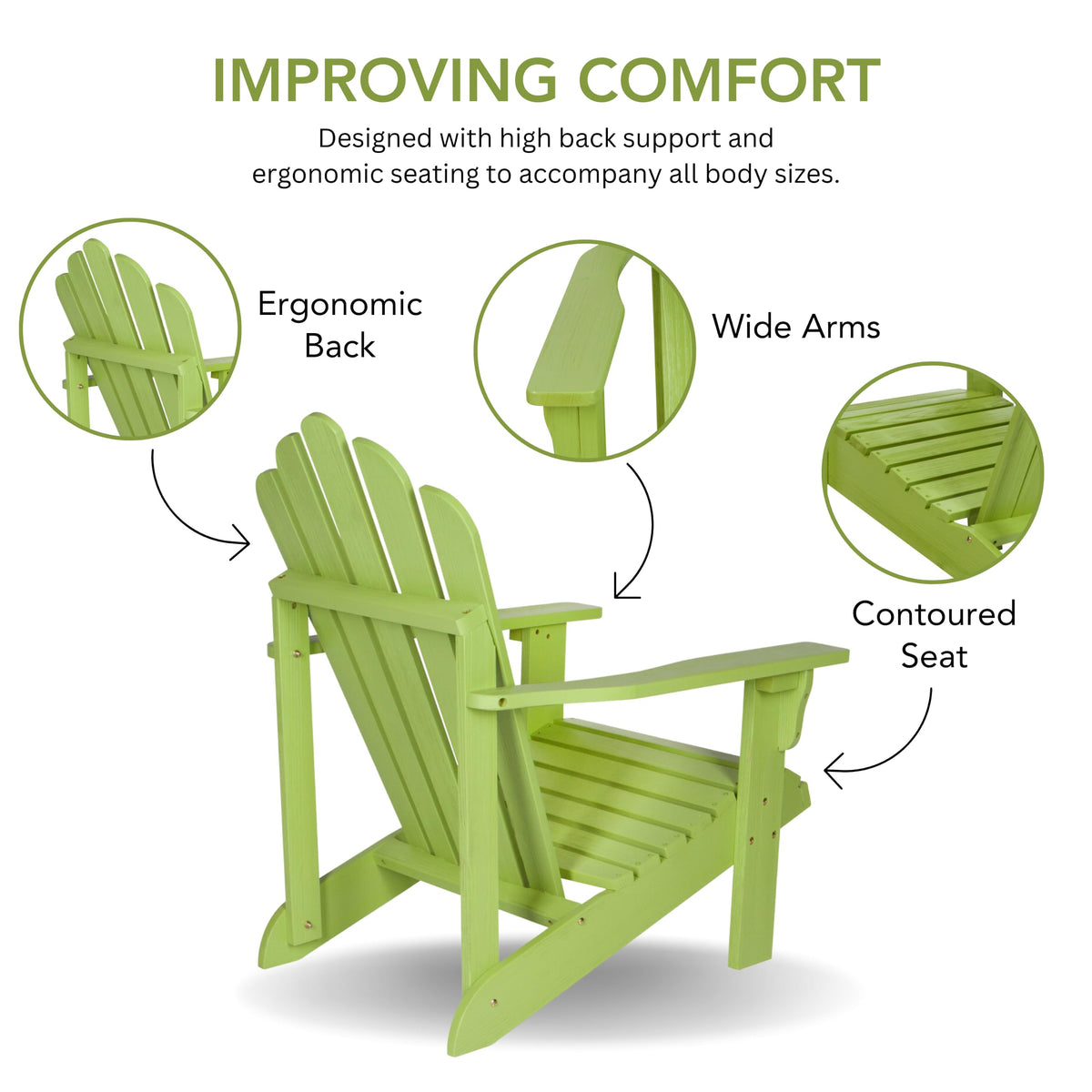 IMPROVING COMFORT

Designed with high back support and ergonomic seating to accompany all body sizes.

Ergonomic Back

Wide Arms

Contoured Seat